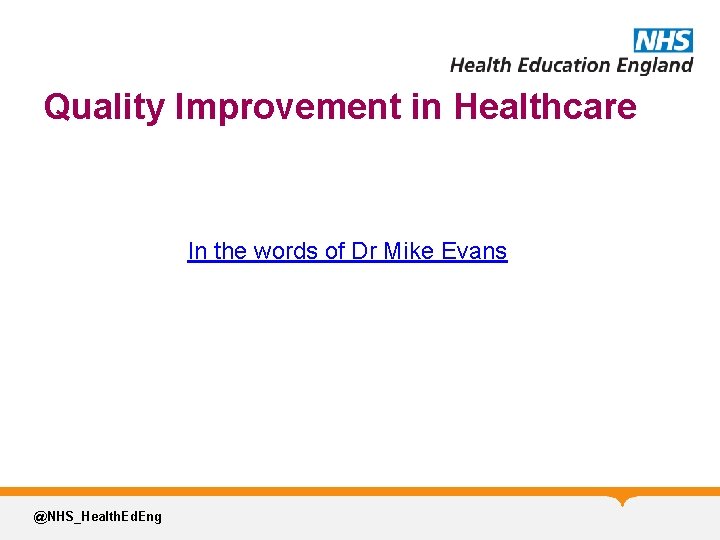 NHS
Health Education England

Quality Improvement in Healthcare

In the words of Dr Mike Evans

@NHS_HealthEdEng